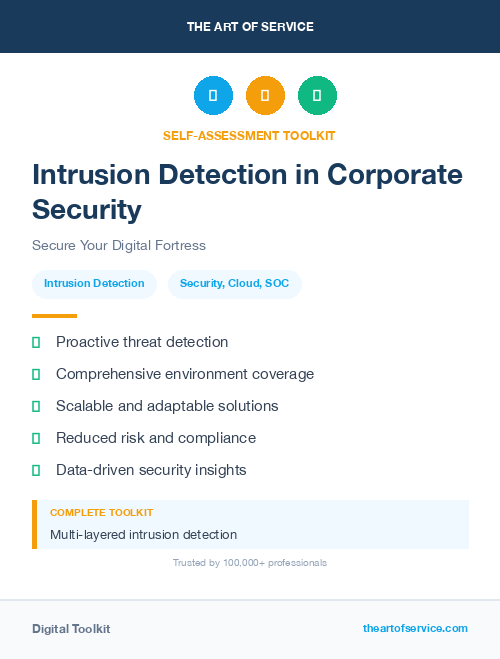 THE ART OF SERVICE

SELF-ASSESSMENT TOOLKIT

Intrusion Detection in Corporate Security

Secure Your Digital Fortress

Intrusion Detection

Security, Cloud, SOC

Proactive threat detection

Comprehensive environment coverage

Scalable and adaptable solutions

Reduced risk and compliance

Data-driven security insights

COMPLETE TOOLKIT

Multi-layered intrusion detection

Trusted by 100,000+ professionals

Digital Toolkit

theartofservice.com